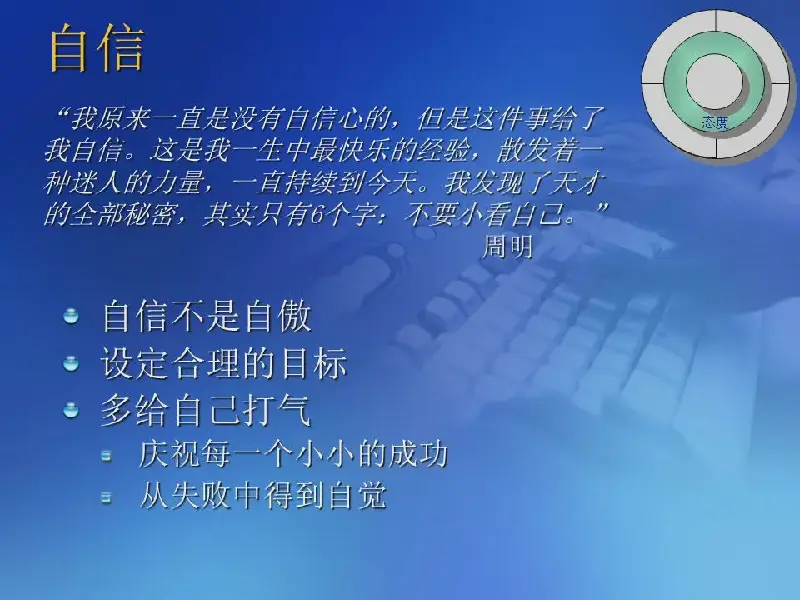 自信

态度

“我原来一直是没有自信心的，但是这件事给了我自信。这是我一生中最快乐的经验，散发着一种迷人的力量，一直持续到今天。我发现了天才的全部秘密，其实只有6个字：不要小看自己。”
周明

自信不是自傲
设定合理的目标
多给自己打气
庆祝每一个小小的成功
从失败中得到自觉